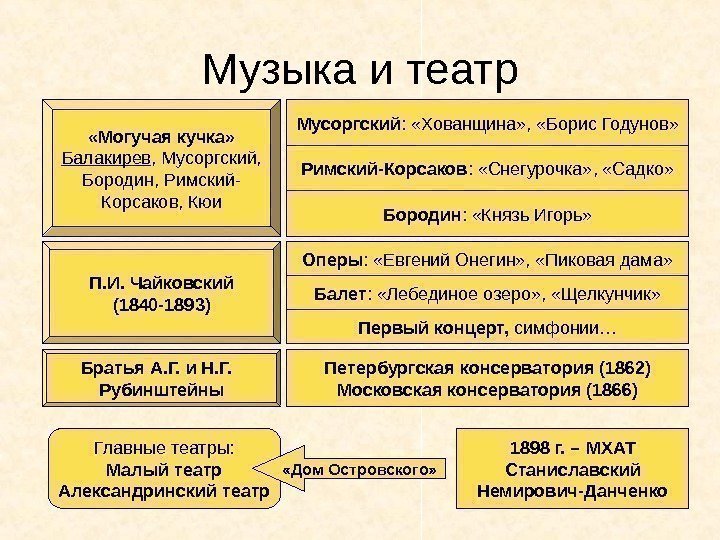 Музыка и театр

«Могучая кучка»
Балакирев, Мусоргский, Бородин, Римский-Корсаков, Кюи

Мусоргский: «Хованщина», «Борис Годунов»

Римский-Корсаков: «Снегурочка», «Садко»

Бородин: «Князь Игорь»

П.И. Чайковский
(1840-1893)

Оперы: «Евгений Онегин», «Пиковая дама»

Балет: «Лебединое озеро», «Щелкунчик»

Первый концерт, симфонии…

Братья А.Г. и Н.Г. Рубинштейны

Петербургская консерватория (1862)
Московская консерватория (1866)

Главные театры:
Малый театр
Александринский театр

«Дом Островского»

1898 г. – МХАТ
Станиславский
Немирович-Данченко